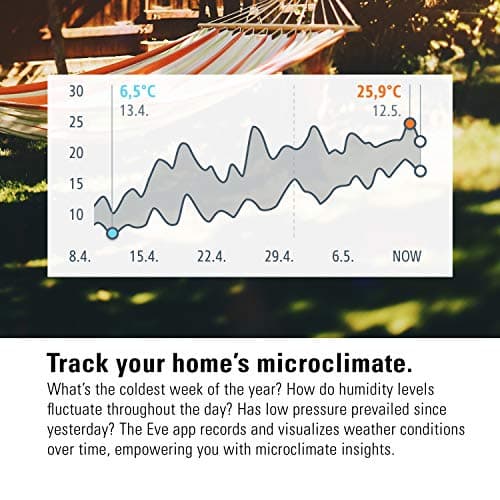 30
25
20
15
10

6,5°C
13.4.

25,9°C
12.5.

8.4. 15.4. 22.4. 29.4. 6.5. NOW

Track your home's microclimate.
What's the coldest week of the year? How do humidity levels fluctuate throughout the day? Has low pressure prevailed since yesterday? The Eve app records and visualizes weather conditions over time, empowering you with microclimate insights.